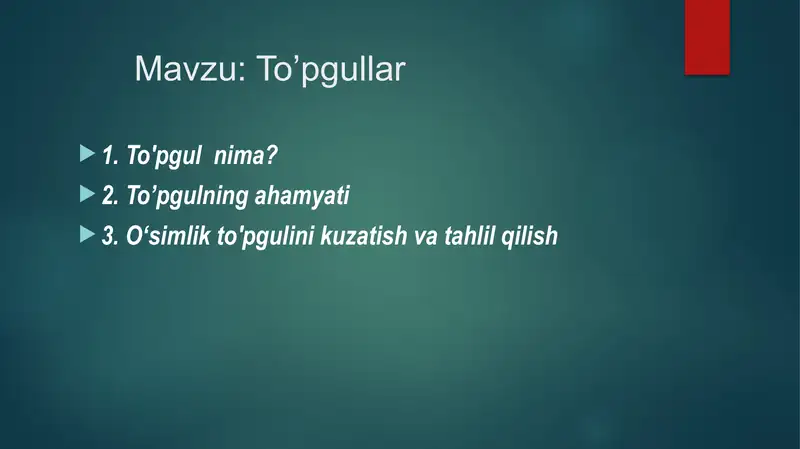 Mavzu: To’pgullar

1. To'pgul nima?
2. To’pgulning ahamyati
3. O‘simlik to'pgulini kuzatish va tahlil qilish